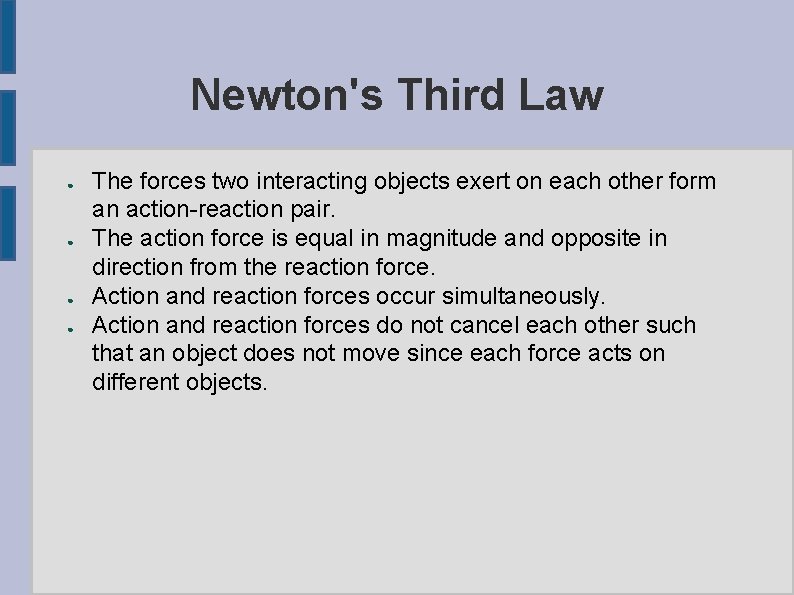 Newton's Third Law

- The forces two interacting objects exert on each other form an action-reaction pair.
- The action force is equal in magnitude and opposite in direction from the reaction force.
- Action and reaction forces occur simultaneously.
- Action and reaction forces do not cancel each other such that an object does not move since each force acts on different objects.